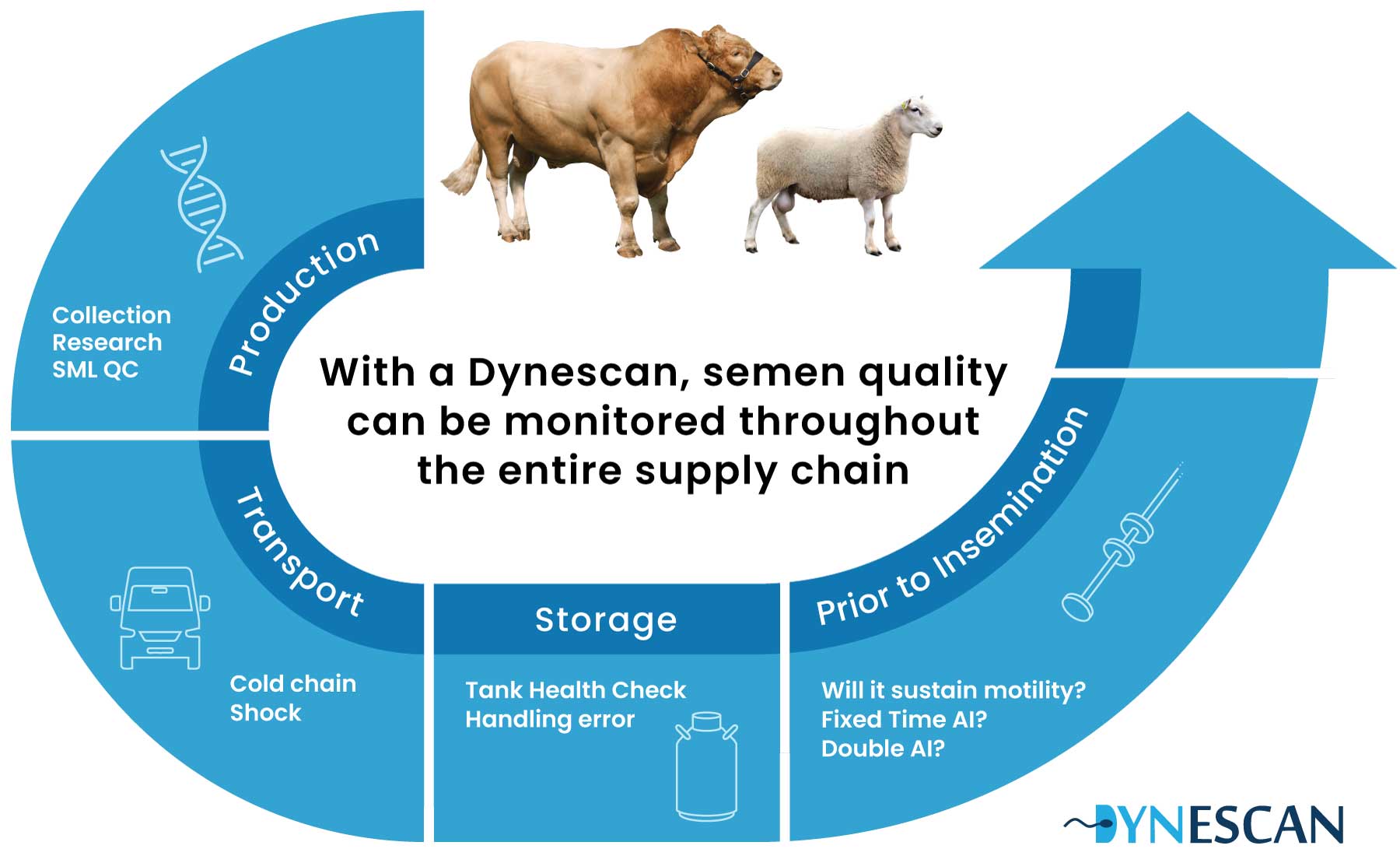 With a Dynescan, semen quality can be monitored throughout the entire supply chain

Production

Collection
Research
SML QC

Transport

Cold chain
Shock

Storage

Tank Health Check
Handling error

Prior to Insemination

Will it sustain motility?
Fixed Time AI?
Double AI?

DYNESCAN